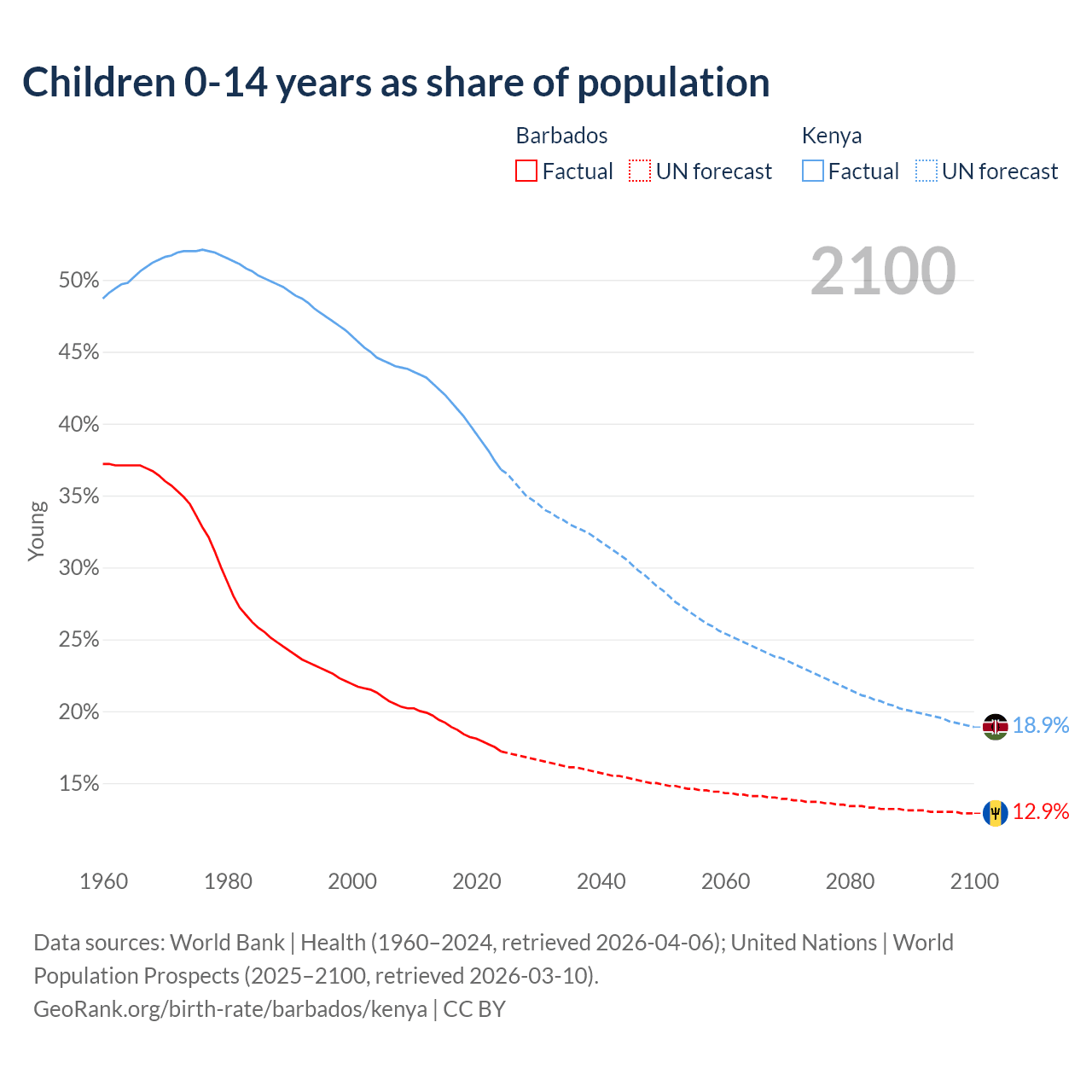 Children 0-14 years as share of population

Barbados
Factual UN forecast

Kenya
Factual UN forecast

2100

Young

50%
45%
40%
35%
30%
25%
20%
15%

18.9%
12.9%

1960 1980 2000 2020 2040 2060 2080 2100

Data sources: World Bank | Health (1960–2024, retrieved 2026-04-06); United Nations | World Population Prospects (2025–2100, retrieved 2026-03-10).
GeoRank.org/birth-rate/barbados/kenya | CC BY